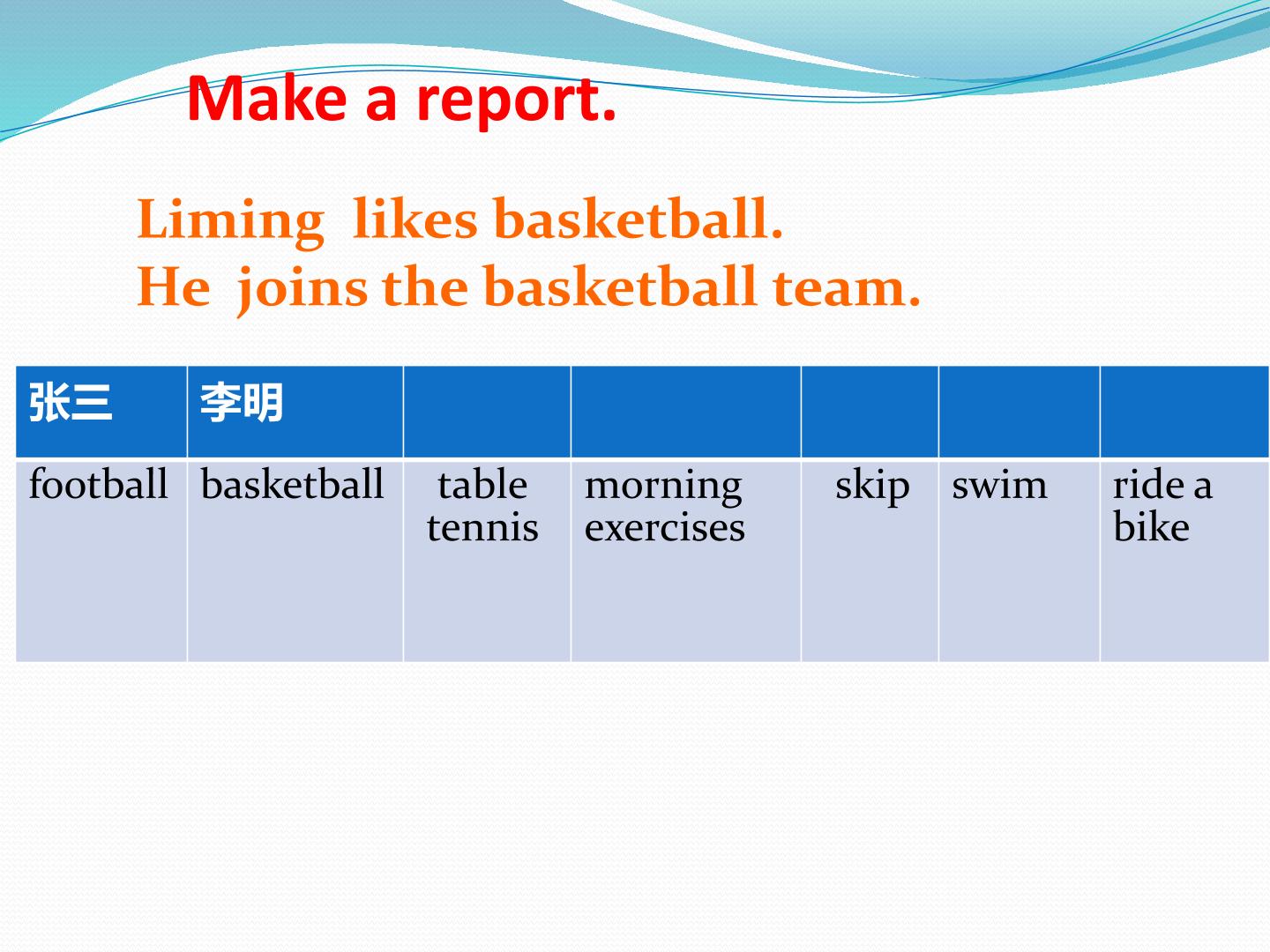 Make a report.

Liming likes basketball.
He joins the basketball team.

| 张三 | 李明 | | | | | |
|---|---|---|---|---|---|---|
| football | basketball | table tennis | morning exercises | skip | swim | ride a bike |